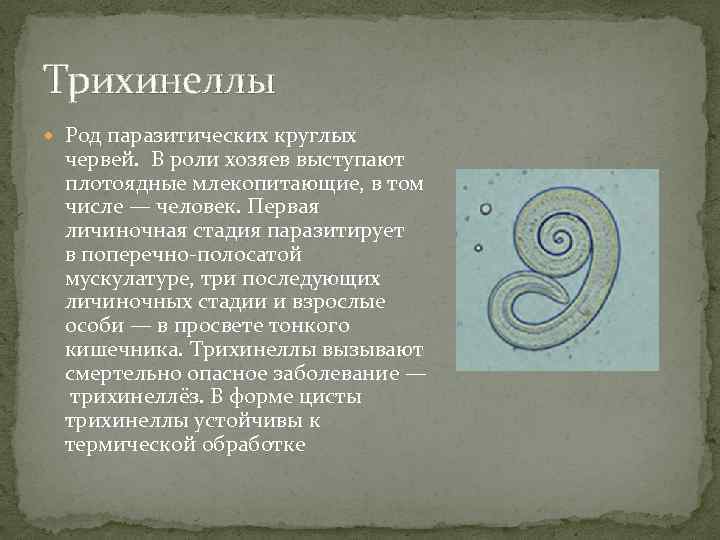 Трихинеллы

Род паразитических круглых червей. В роли хозяев выступают плотоядные млекопитающие, в том числе — человек. Первая личиночная стадия паразитирует в поперечно-полосатой мускулатуре, три последующих личиночных стадии и взрослые особи — в просвете тонкого кишечника. Трихинеллы вызывают смертельно опасное заболевание — трихинеллёз. В форме цисты трихинеллы устойчивы к термической обработке